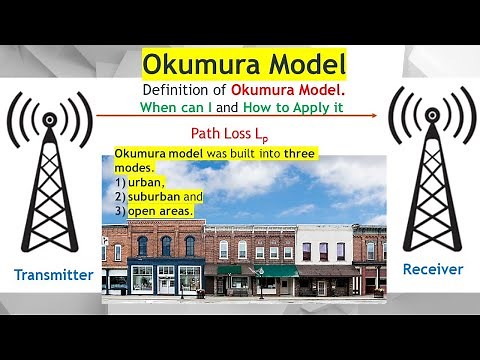 Okumura Model

Definition of Okumura Model.

When can I and How to Apply it

Path Loss $L_p$

Okumura model was built into three modes.
1) urban,
2) suburban and
3) open areas.

Transmitter

Receiver